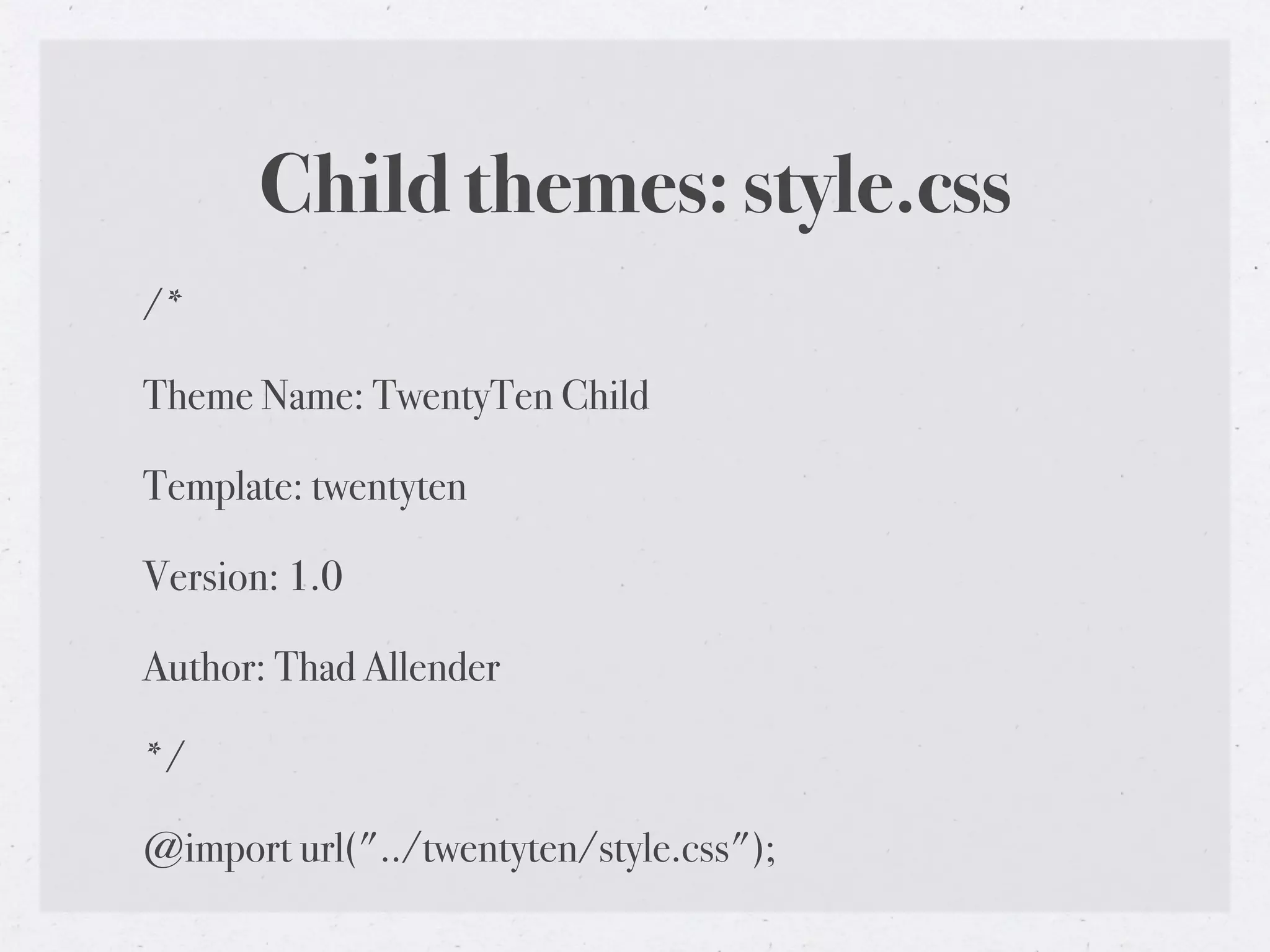 Child themes: style.css

/*

Theme Name: TwentyTen Child

Template: twentyten

Version: 1.0

Author: Thad Allender

*/

@import url("../twentyten/style.css");